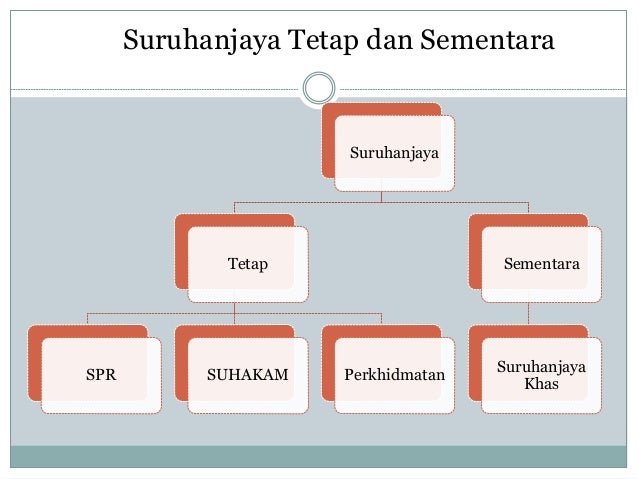 Suruhanjaya Tetap dan Sementara

Suruhanjaya

Tetap

Sementara

SPR

SUHAKAM

Perkhidmatan

Suruhanjaya Khas